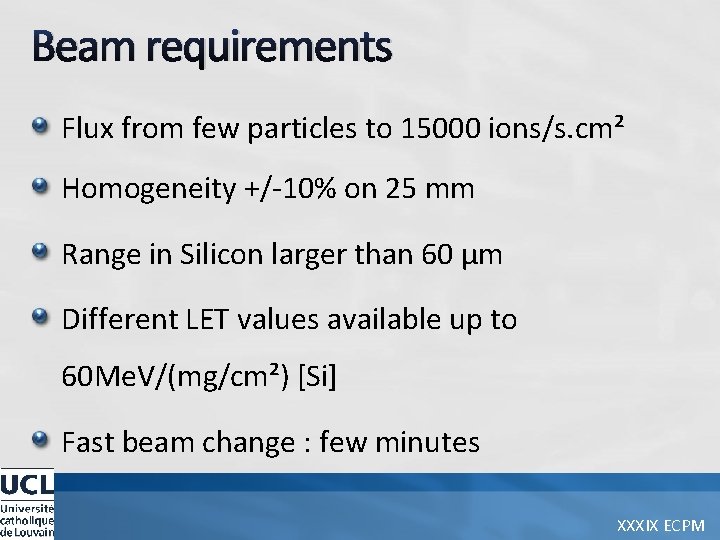 Beam requirements

Flux from few particles to 15000 ions/s.cm²

Homogeneity +/-10% on 25 mm

Range in Silicon larger than 60 μm

Different LET values available up to 60MeV/(mg/cm²) [Si]

Fast beam change : few minutes

UCL
Université catholique de Louvain

XXXIX ECPM